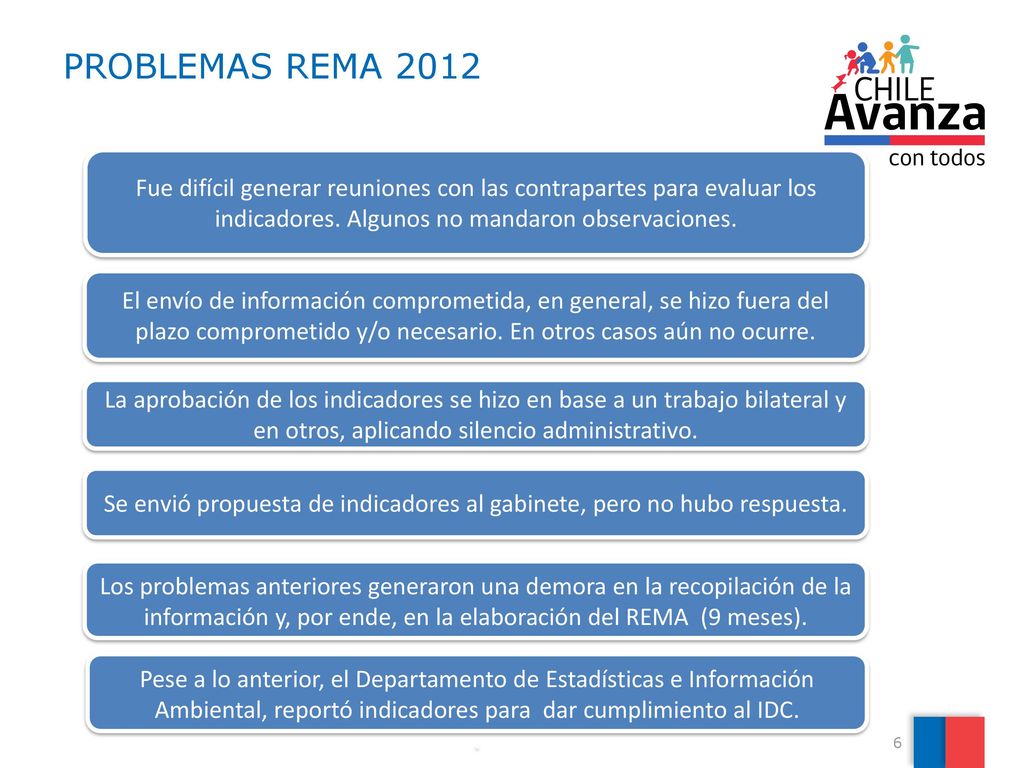 PROBLEMAS REMA 2012

CHILE Avanza con todos

Fue difícil generar reuniones con las contrapartes para evaluar los indicadores. Algunos no mandaron observaciones.

El envío de información comprometida, en general, se hizo fuera del plazo comprometido y/o necesario. En otros casos aún no ocurre.

La aprobación de los indicadores se hizo en base a un trabajo bilateral y en otros, aplicando silencio administrativo.

Se envió propuesta de indicadores al gabinete, pero no hubo respuesta.

Los problemas anteriores generaron una demora en la recopilación de la información y, por ende, en la elaboración del REMA (9 meses).

Pese a lo anterior, el Departamento de Estadísticas e Información Ambiental, reportó indicadores para dar cumplimiento al IDC.

6